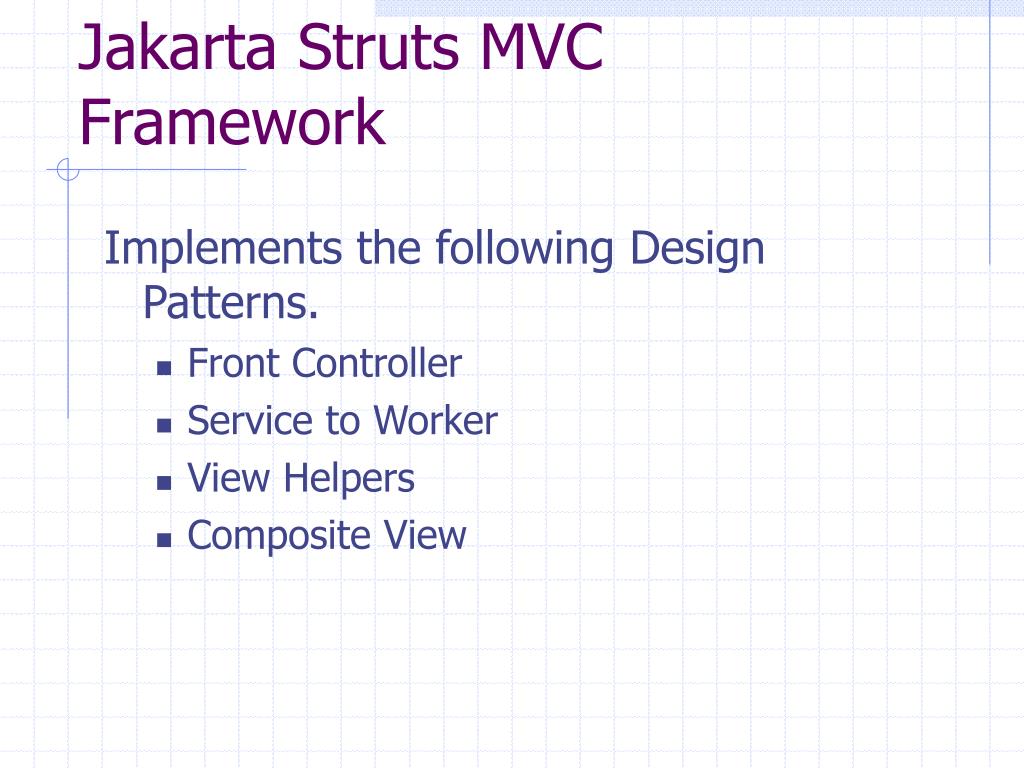 Jakarta Struts MVC Framework

Implements the following Design Patterns.

- Front Controller
- Service to Worker
- View Helpers
- Composite View